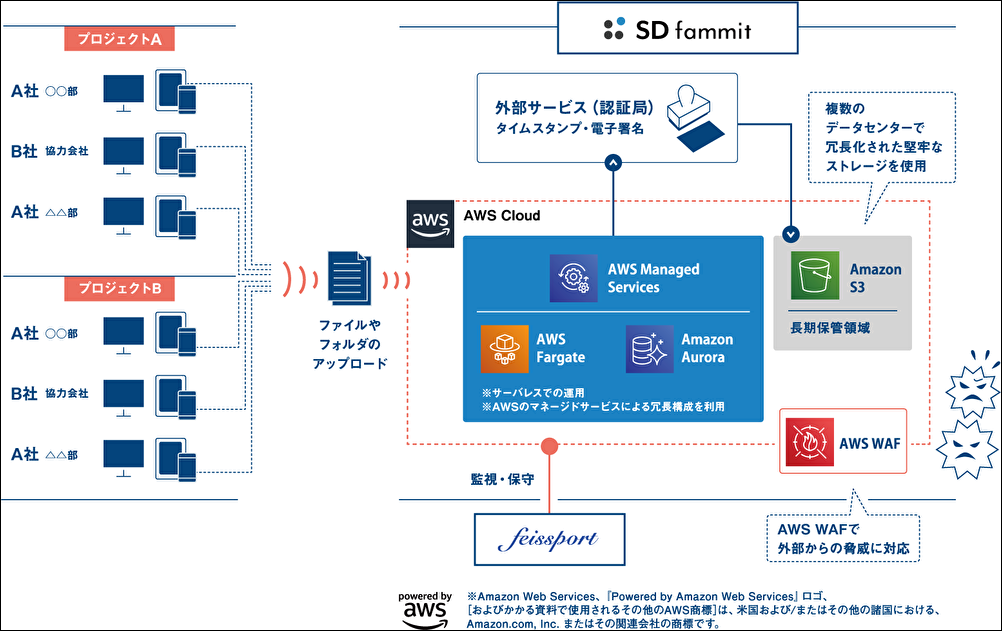 プロジェクトA

A社 ○○部

B社 協力会社

A社 △△部

プロジェクトB

A社 ○○部

B社 協力会社

A社 △△部

ファイルや
フォルダの
アップロード

SD fammit

外部サービス（認証局）
タイムスタンプ・電子署名

複数の
データセンターで
冗長化された堅牢な
ストレージを使用

aws

AWS Cloud

AWS Managed Services

AWS Fargate

Amazon Aurora

※サーバレスでの運用
※AWSのマネージドサービスによる冗長構成を利用

Amazon S3

長期保管領域

AWS WAF

監視・保守

feissport

AWS WAFで
外部からの脅威に対応

powered by
aws

※Amazon Web Services、『Powered by Amazon Web Services』ロゴ、
[およびかかる資料で使用されるその他のAWS商標]は、米国および/またはその他の諸国における、
Amazon.com, Inc. またはその関連会社の商標です。